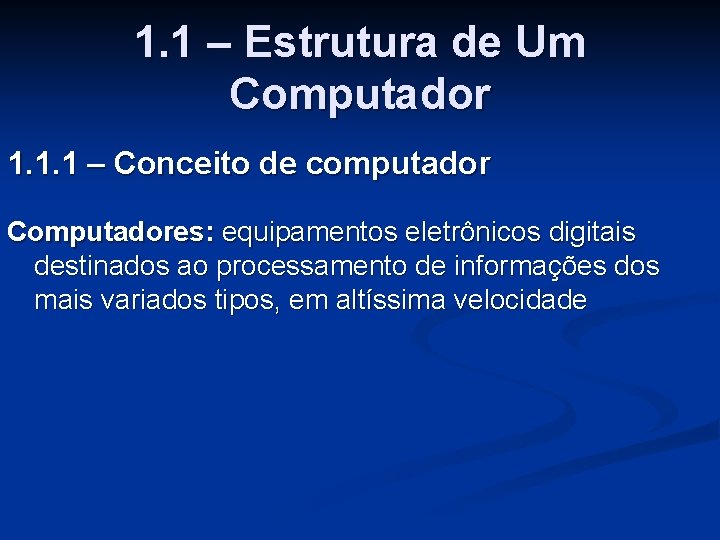 1.1 – Estrutura de Um Computador

1.1.1 – Conceito de computador

Computadores: equipamentos eletrônicos digitais destinados ao processamento de informações dos mais variados tipos, em altíssima velocidade